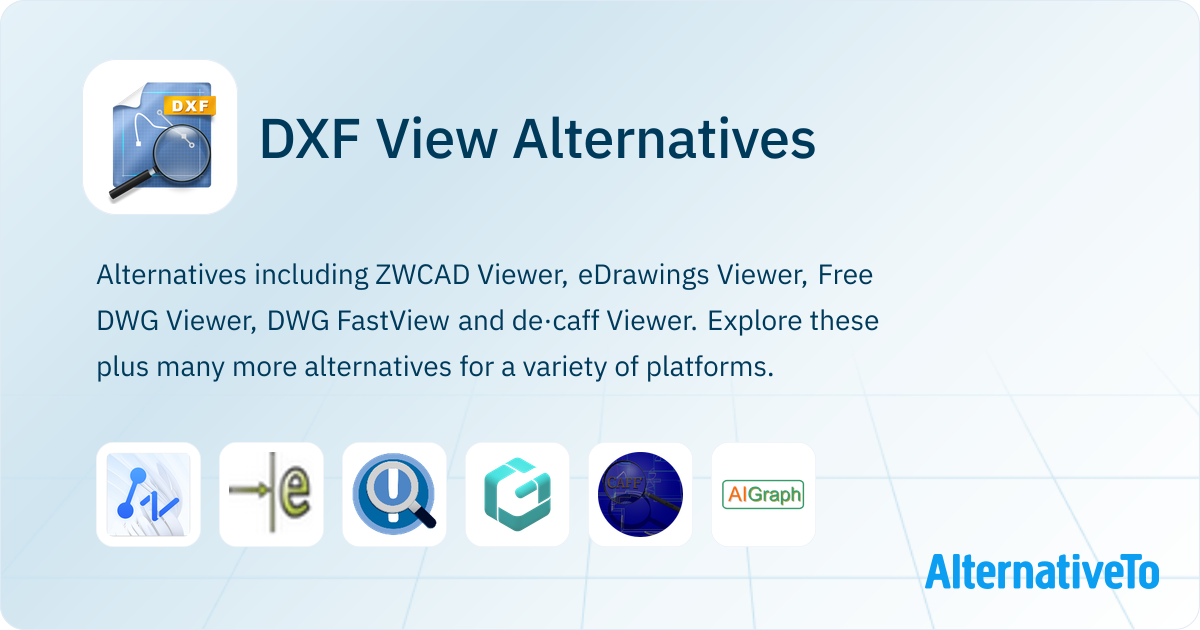 DXF

DXF View Alternatives

Alternatives including ZWCAD Viewer, eDrawings Viewer, Free DWG Viewer, DWG FastView and de·caff Viewer. Explore these plus many more alternatives for a variety of platforms.

AIGraph

AlternativeTo